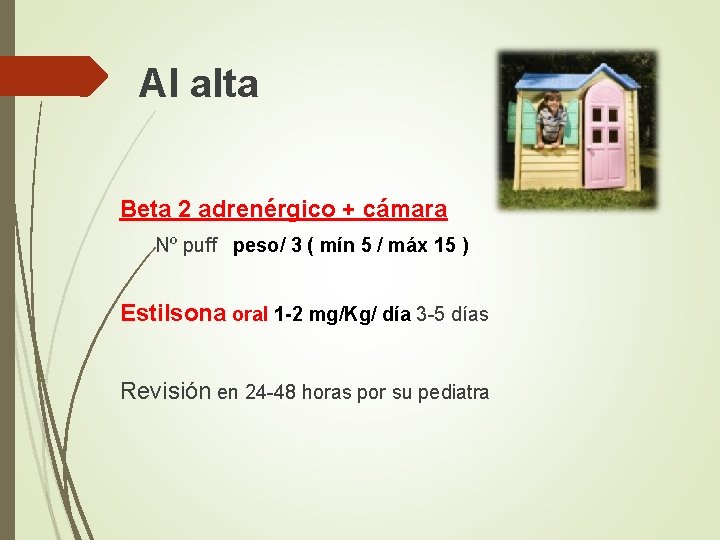 Al alta

Beta 2 adrenérgico + cámara

Nº puff peso/ 3 ( mín 5 / máx 15 )

Estilsona oral 1-2 mg/Kg/ día 3-5 días

Revisión en 24-48 horas por su pediatra